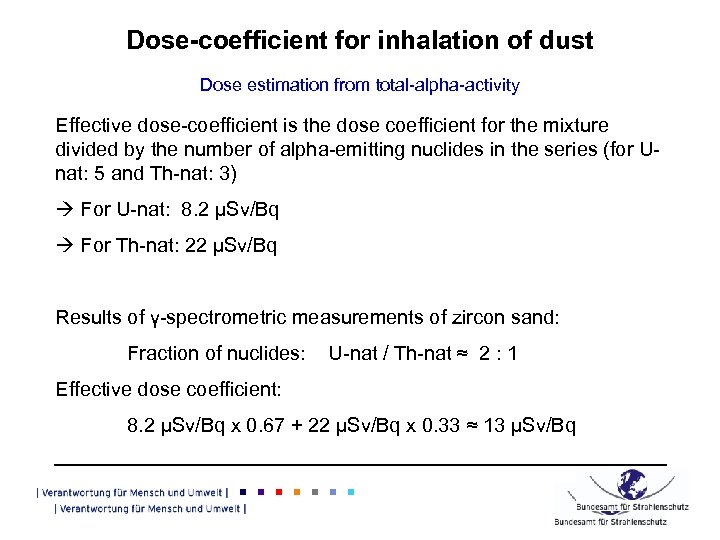 Dose-coefficient for inhalation of dust

Dose estimation from total-alpha-activity

Effective dose-coefficient is the dose coefficient for the mixture divided by the number of alpha-emitting nuclides in the series (for U-nat: 5 and Th-nat: 3)

→ For U-nat: 8.2 µSv/Bq

→ For Th-nat: 22 µSv/Bq

Results of γ-spectrometric measurements of zircon sand:

Fraction of nuclides: U-nat / Th-nat ≈ 2 : 1

Effective dose coefficient:

8.2 µSv/Bq x 0.67 + 22 µSv/Bq x 0.33 ≈ 13 µSv/Bq

| Verantwortung für Mensch und Umwelt |

| Verantwortung für Mensch und Umwelt |

Bundesamt für Strahlenschutz

Bundesamt für Strahlenschutz